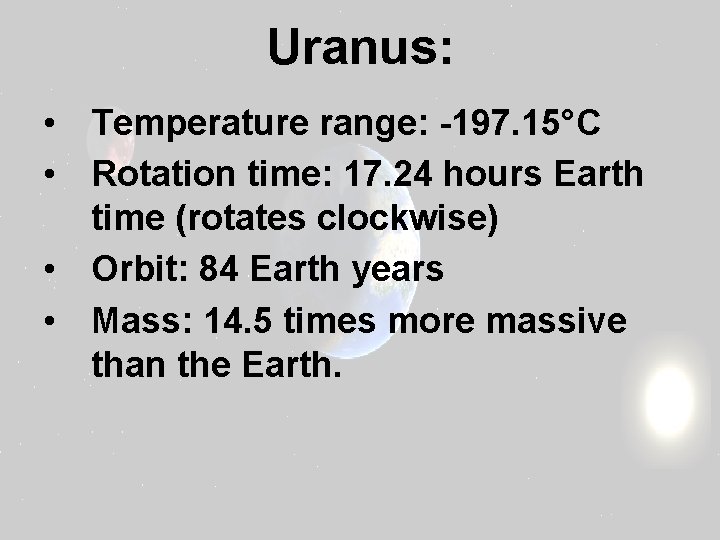 Uranus:

• Temperature range: -197.15°C
• Rotation time: 17.24 hours Earth time (rotates clockwise)
• Orbit: 84 Earth years
• Mass: 14.5 times more massive than the Earth.